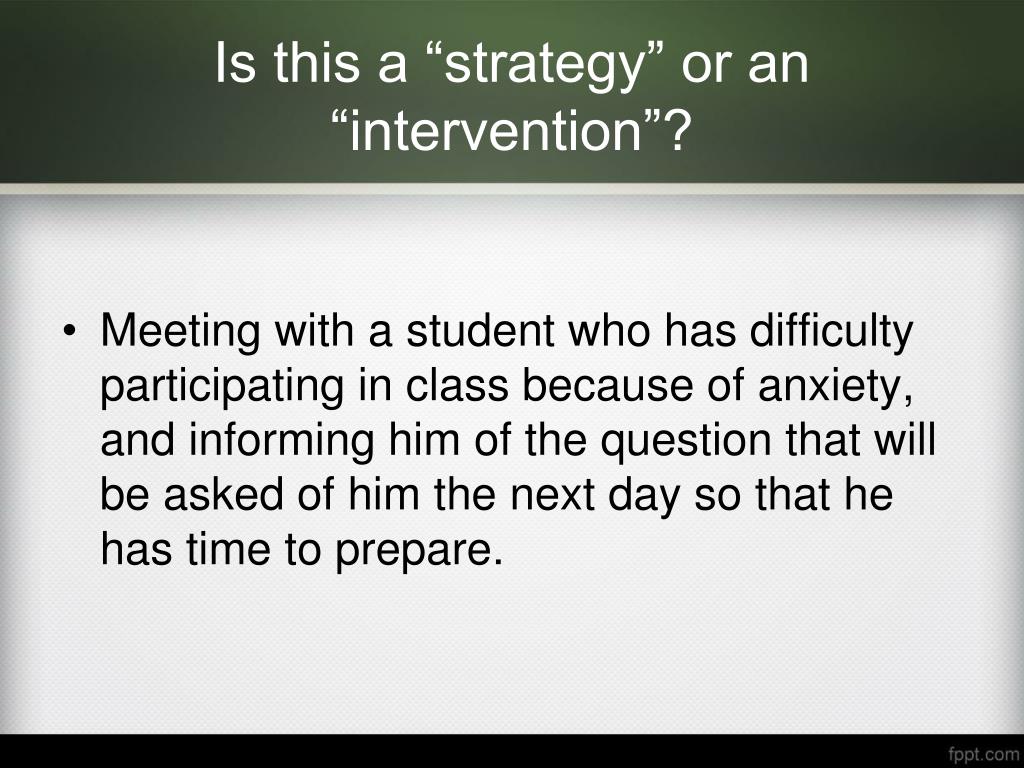 Is this a “strategy” or an “intervention”?

• Meeting with a student who has difficulty participating in class because of anxiety, and informing him of the question that will be asked of him the next day so that he has time to prepare.

fppt.com